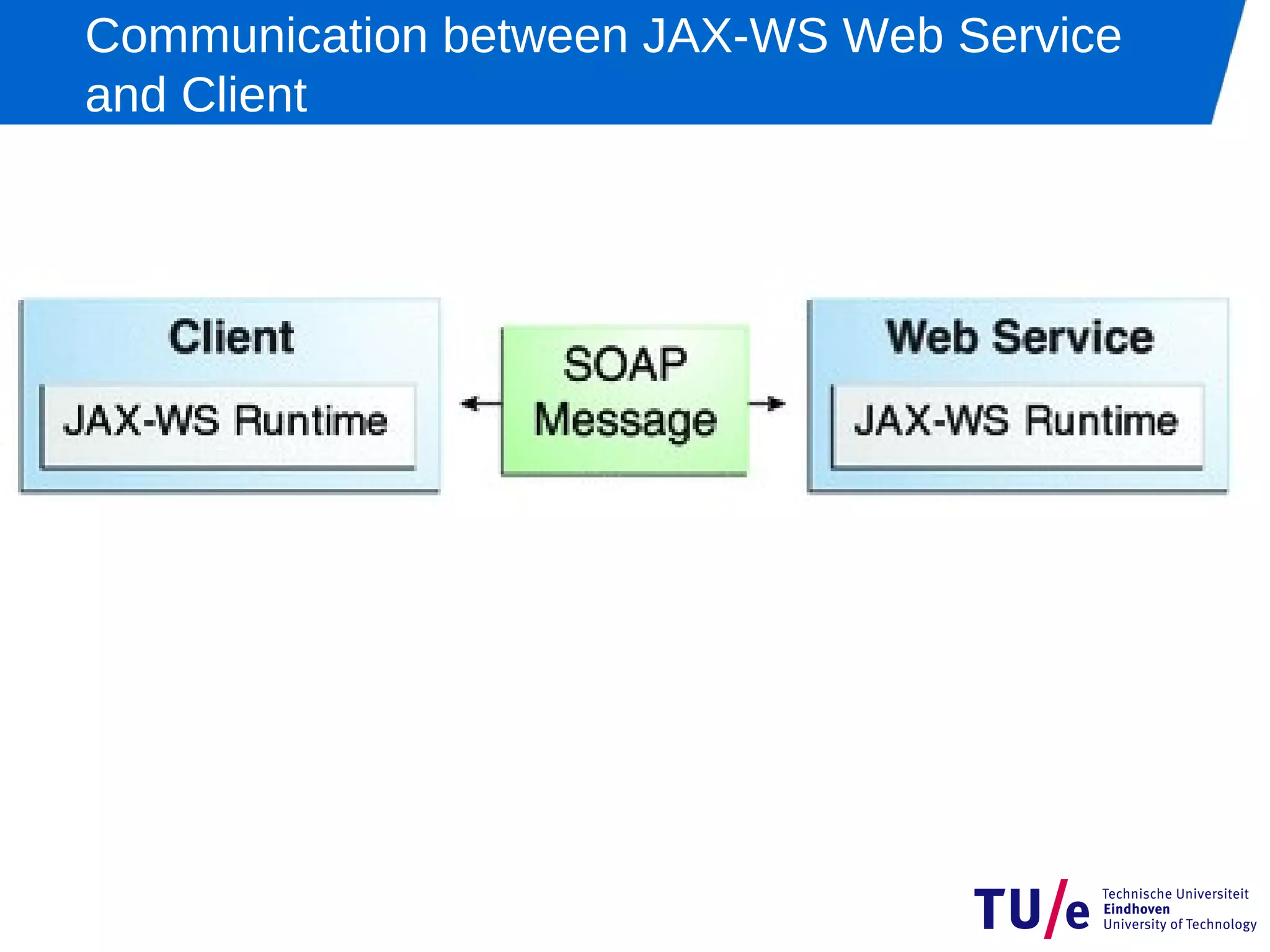 Communication between JAX-WS Web Service and Client

Client

JAX-WS Runtime

SOAP Message

Web Service

JAX-WS Runtime

TU/e Technische Universiteit Eindhoven University of Technology